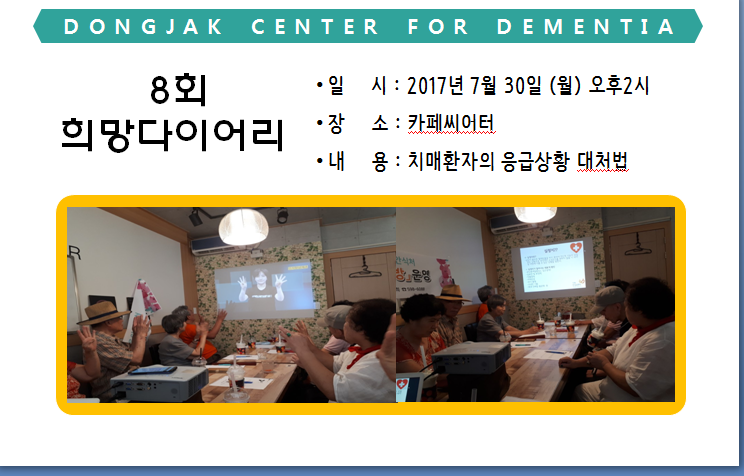 DONGJAK CENTER FOR DEMENTIA

8회
희망다이어리

• 일 시 : 2017년 7월 30일 (월) 오후2시
• 장 소 : 카페씨어터
• 내 용 : 치매환자의 응급상황 대처법